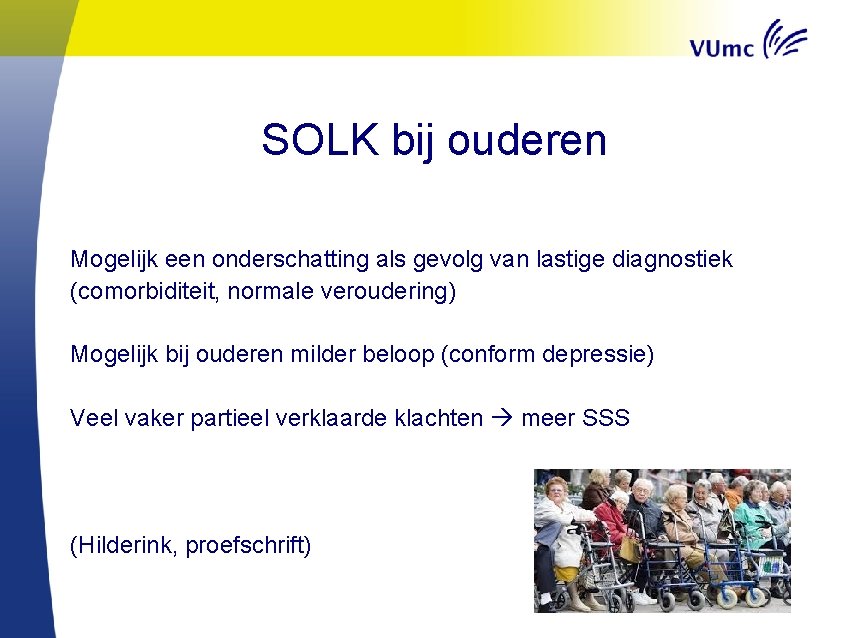 VUmc

SOLK bij ouderen

Mogelijk een onderschatting als gevolg van lastige diagnostiek (comorbiditeit, normale veroudering)

Mogelijk bij ouderen milder beloop (conform depressie)

Veel vaker partieel verklaarde klachten → meer SSS

(Hilderink, proefschrift)